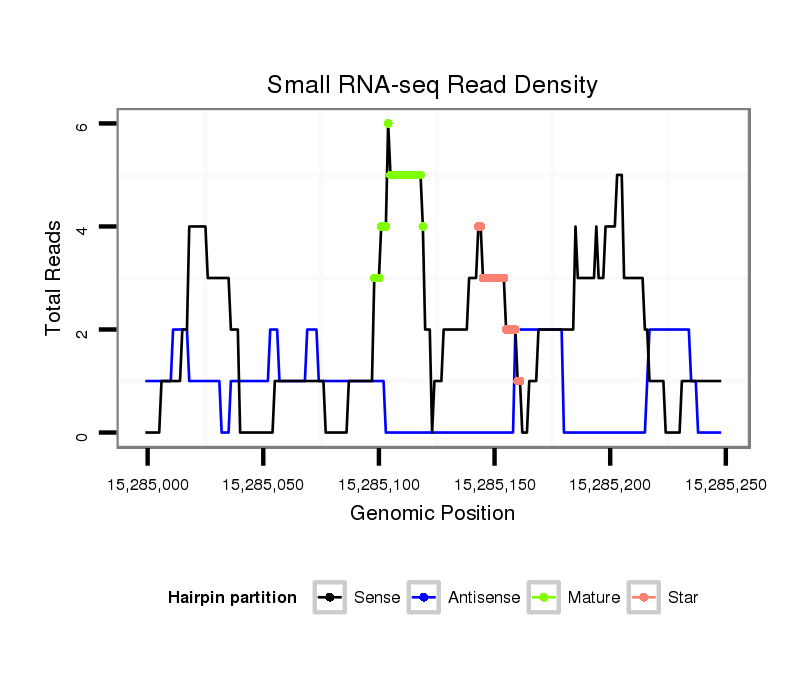 Small RNA-seq Read Density

Total Reads

6
4
2
0

15,285,000
15,285,050
15,285,100
15,285,150
15,285,200
15,285,250

Genomic Position

Hairpin partition
Sense
Antisense
Mature
Star